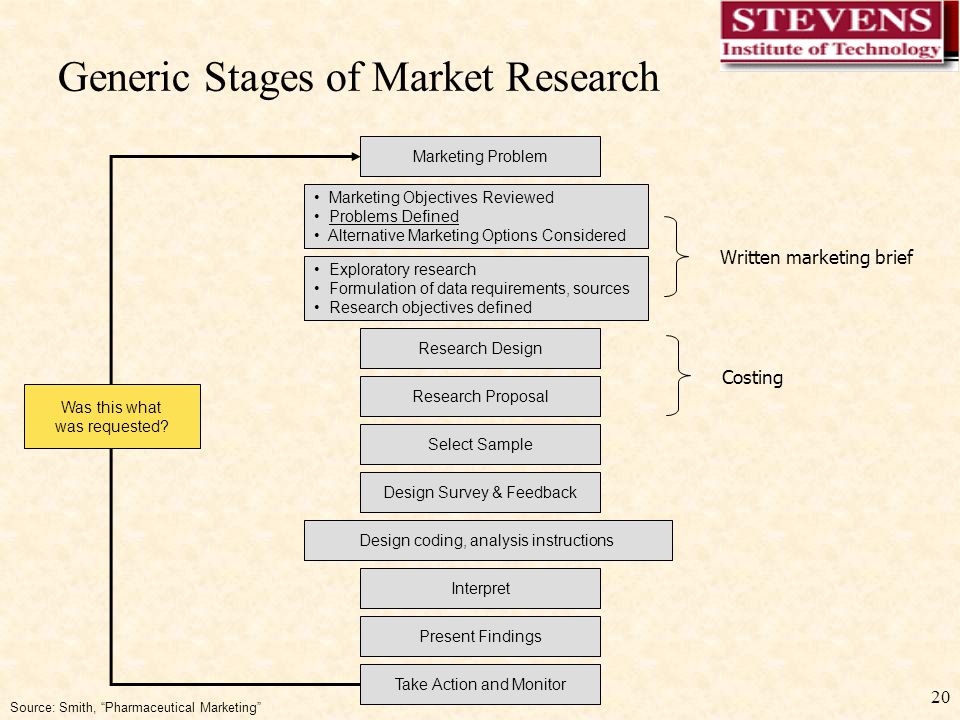 STEVENS
Institute of Technology

Generic Stages of Market Research

Marketing Problem

• Marketing Objectives Reviewed
• Problems Defined
• Alternative Marketing Options Considered

• Exploratory research
• Formulation of data requirements, sources
• Research objectives defined

Written marketing brief

Research Design

Research Proposal

Costing

Was this what was requested?

Select Sample

Design Survey & Feedback

Design coding, analysis instructions

Interpret

Present Findings

Take Action and Monitor

Source: Smith, "Pharmaceutical Marketing"

20